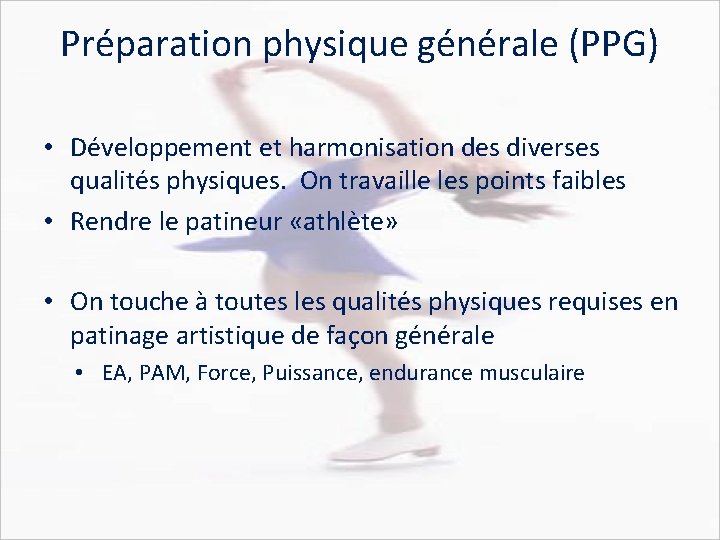 Préparation physique générale (PPG)

• Développement et harmonisation des diverses qualités physiques. On travaille les points faibles
• Rendre le patineur «athlète»

• On touche à toutes les qualités physiques requises en patinage artistique de façon générale
  • EA, PAM, Force, Puissance, endurance musculaire